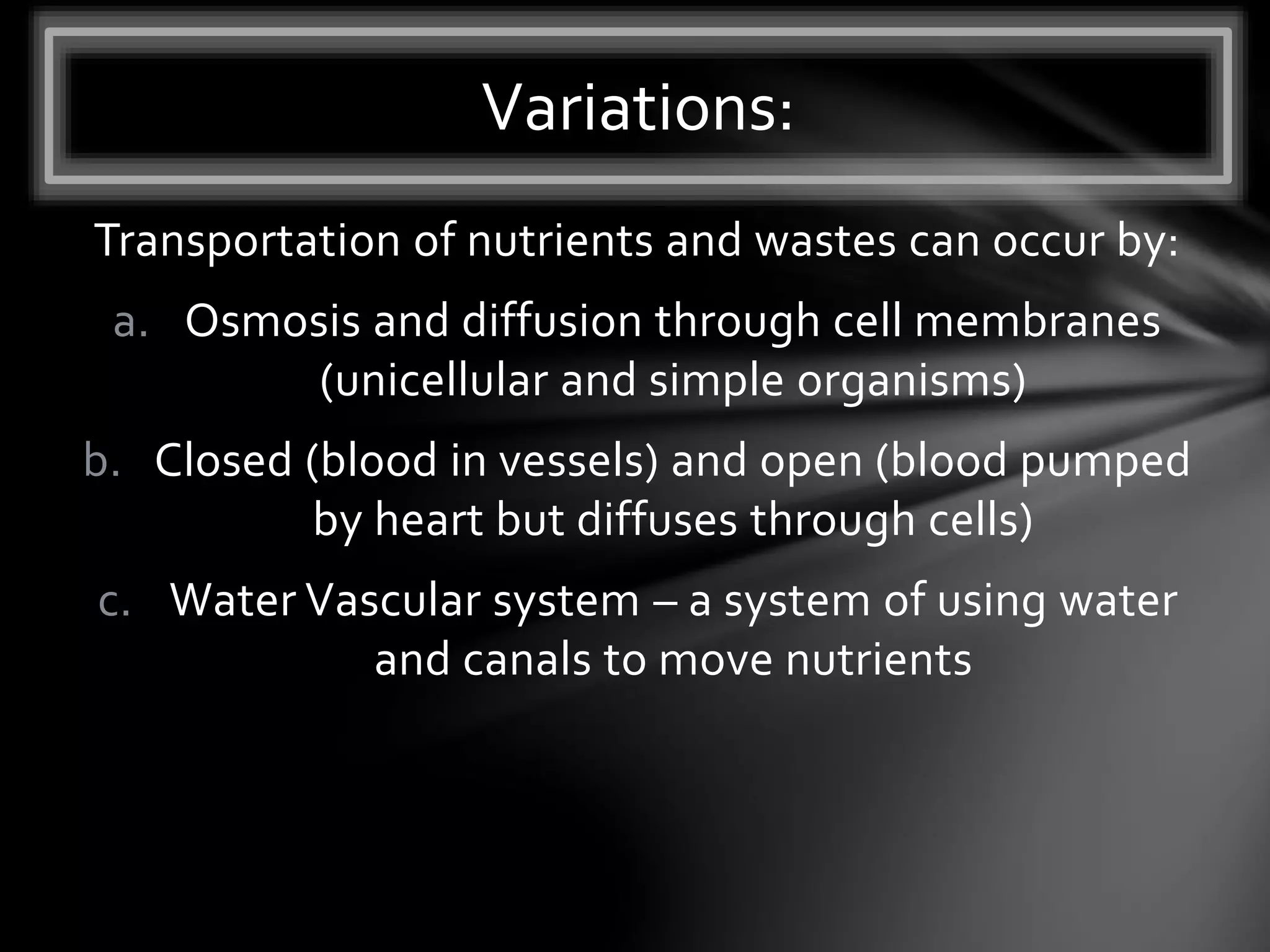 Variations:

Transportation of nutrients and wastes can occur by:

a. Osmosis and diffusion through cell membranes (unicellular and simple organisms)

b. Closed (blood in vessels) and open (blood pumped by heart but diffuses through cells)

c. Water Vascular system – a system of using water and canals to move nutrients